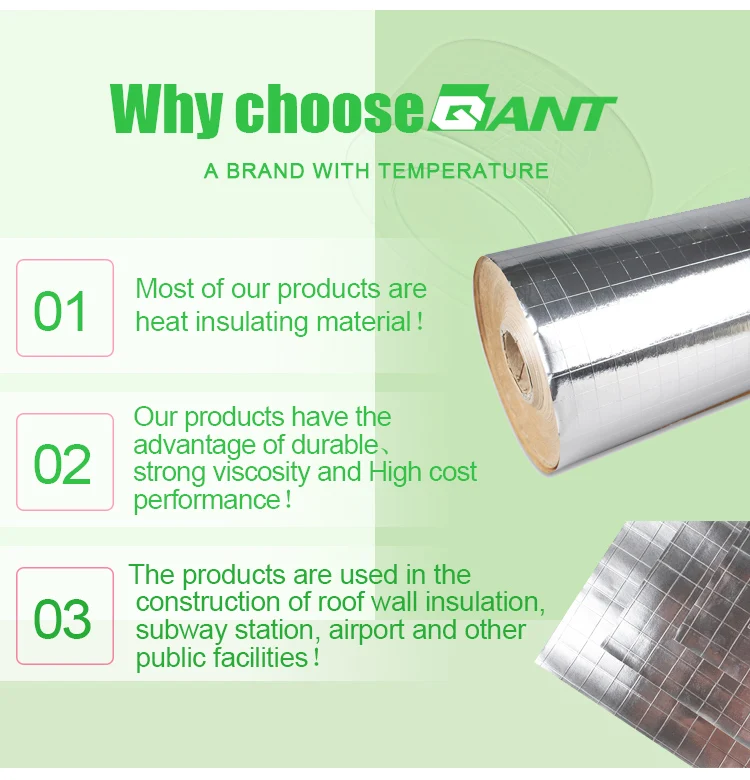 Why choose QANT

A BRAND WITH TEMPERATURE

01

Most of our products are heat insulating material!

02

Our products have the advantage of durable、strong viscosity and High cost performance!

03

The products are used in the construction of roof wall insulation, subway station, airport and other public facilities!